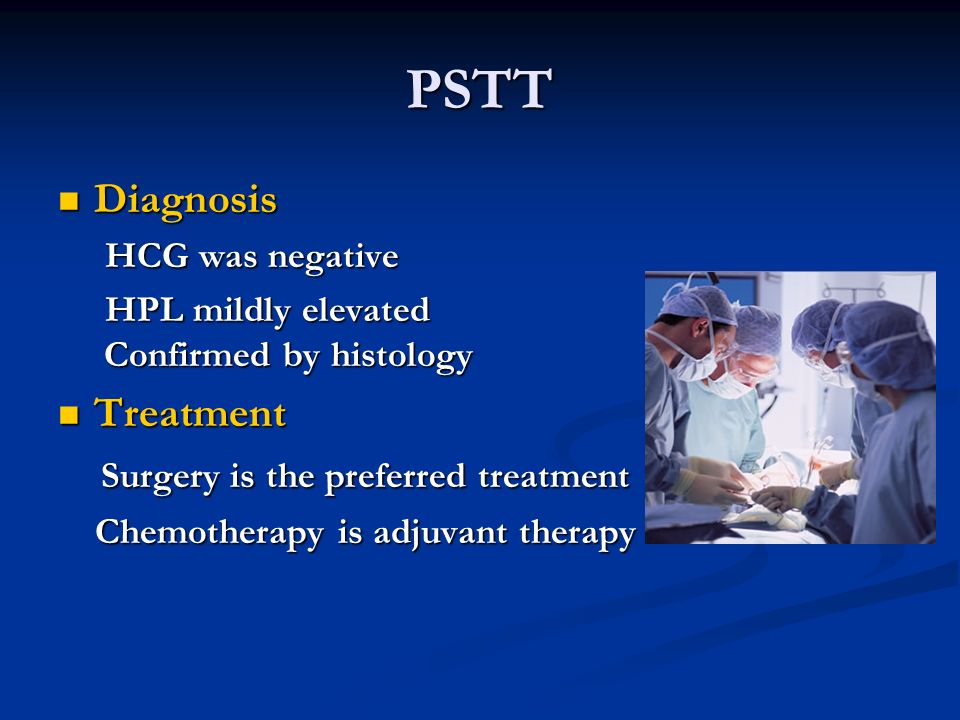 PSTT

■ Diagnosis

HCG was negative

HPL mildly elevated

Confirmed by histology

■ Treatment

Surgery is the preferred treatment

Chemotherapy is adjuvant therapy